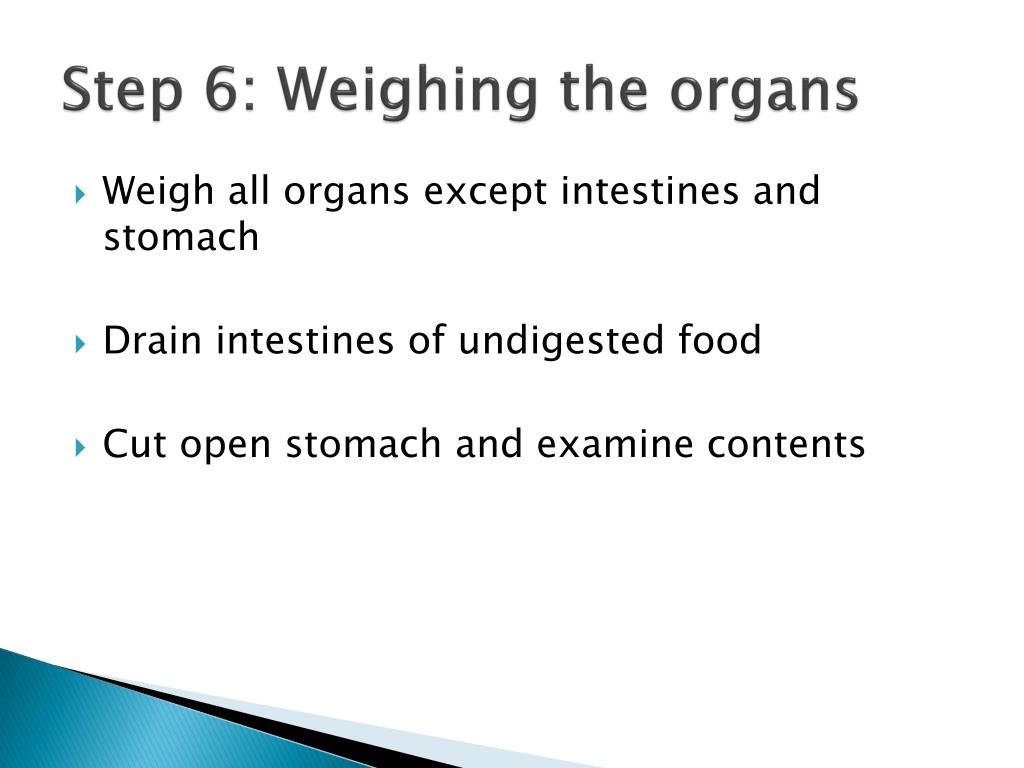 Step 6: Weighing the organs

Weigh all organs except intestines and stomach

Drain intestines of undigested food

Cut open stomach and examine contents